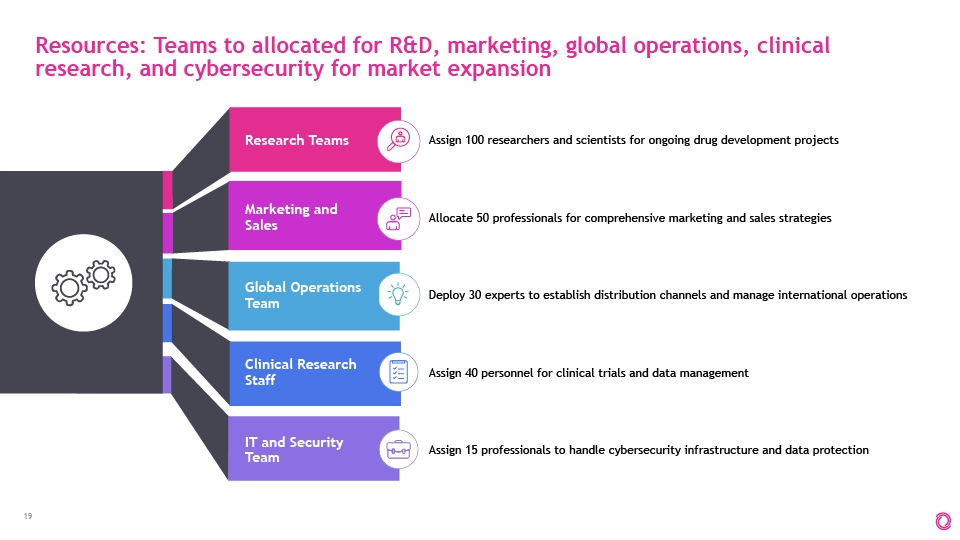 Resources: Teams to allocated for R&D, marketing, global operations, clinical research, and cybersecurity for market expansion

Research Teams

Assign 100 researchers and scientists for ongoing drug development projects

Marketing and Sales

Allocate 50 professionals for comprehensive marketing and sales strategies

Global Operations Team

Deploy 30 experts to establish distribution channels and manage international operations

Clinical Research Staff

Assign 40 personnel for clinical trials and data management

IT and Security Team

Assign 15 professionals to handle cybersecurity infrastructure and data protection

19